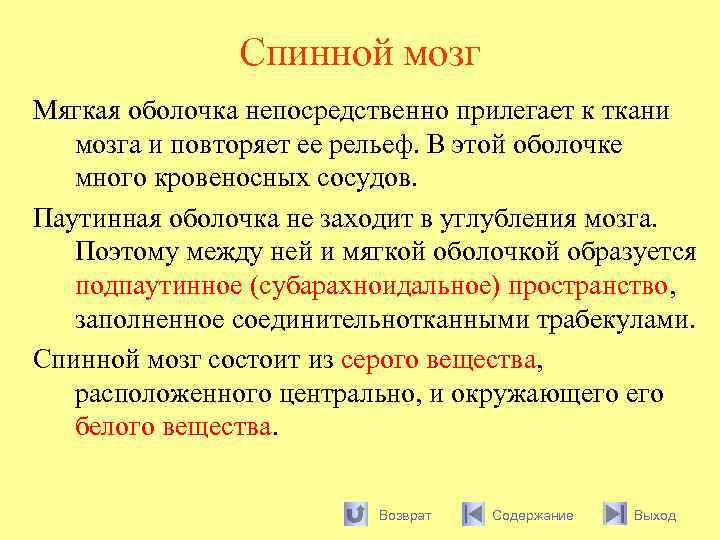 Спинной мозг

Мягкая оболочка непосредственно прилегает к ткани мозга и повторяет ее рельеф. В этой оболочке много кровеносных сосудов.

Паутинная оболочка не заходит в углубления мозга. Поэтому между ней и мягкой оболочкой образуется подпаутинное (субарахноидальное) пространство, заполненное соединительнотканными трабекулами.

Спинной мозг состоит из серого вещества, расположенного центрально, и окружающего его белого вещества.

Возврат Содержание Выход